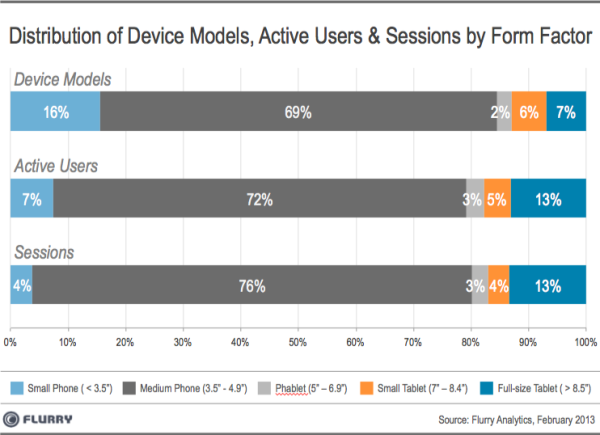 Distribution of Device Models, Active Users & Sessions by Form Factor

Device Models

16% 69% 2% 6% 7%

Active Users

7% 72% 3% 5% 13%

Sessions

4% 76% 3% 4% 13%

0% 10% 20% 30% 40% 50% 60% 70% 80% 90% 100%

Small Phone ( < 3.5") Medium Phone (3.5" - 4.9") Phablet (5" – 6.9") Small Tablet (7" – 8.4") Full-size Tablet ( > 8.5")

FLURRY

Source: Flurry Analytics, February 2013